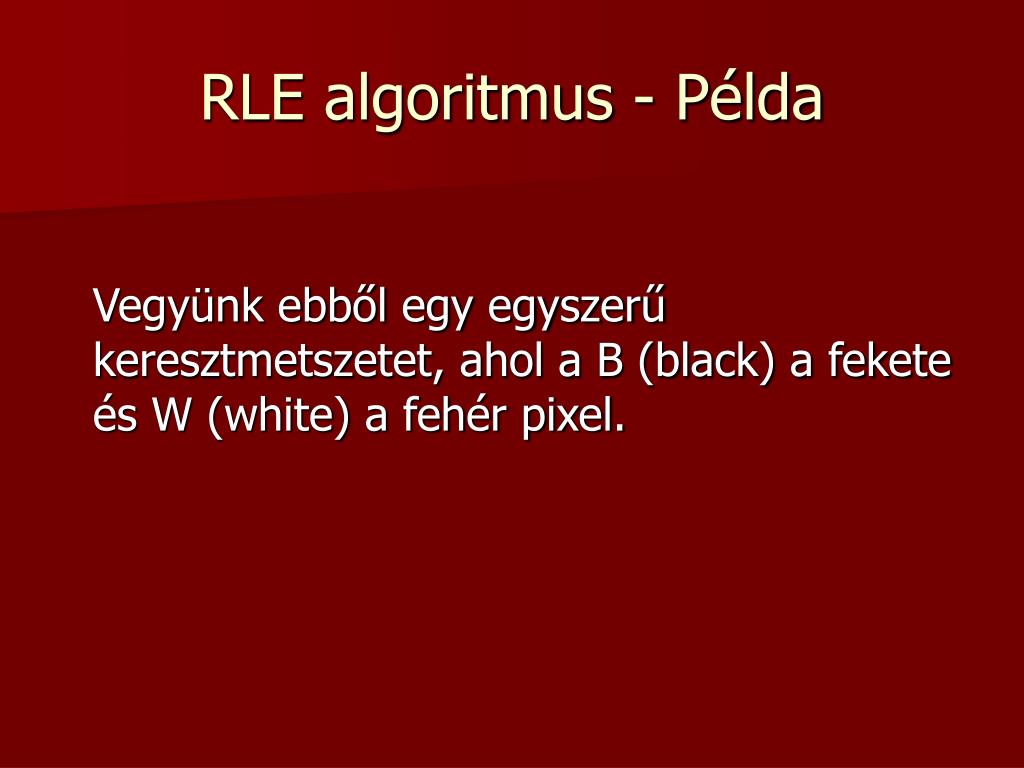 RLE algoritmus - Példa

Vegyünk ebből egy egyszerű keresztmetszetet, ahol a B (black) a fekete és W (white) a fehér pixel.